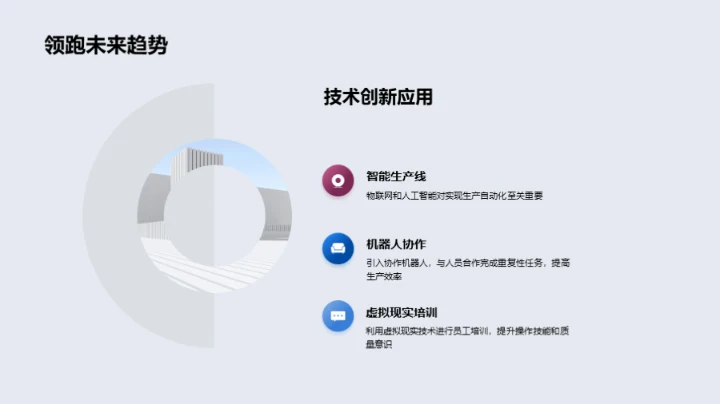 领跑未来趋势

技术创新应用

智能生产线

物联网和人工智能对实现生产自动化至关重要

机器人协作

引入协作机器人，与人员合作完成重复性任务，提高生产效率

虚拟现实培训

利用虚拟现实技术进行员工培训，提升操作技能和质量意识